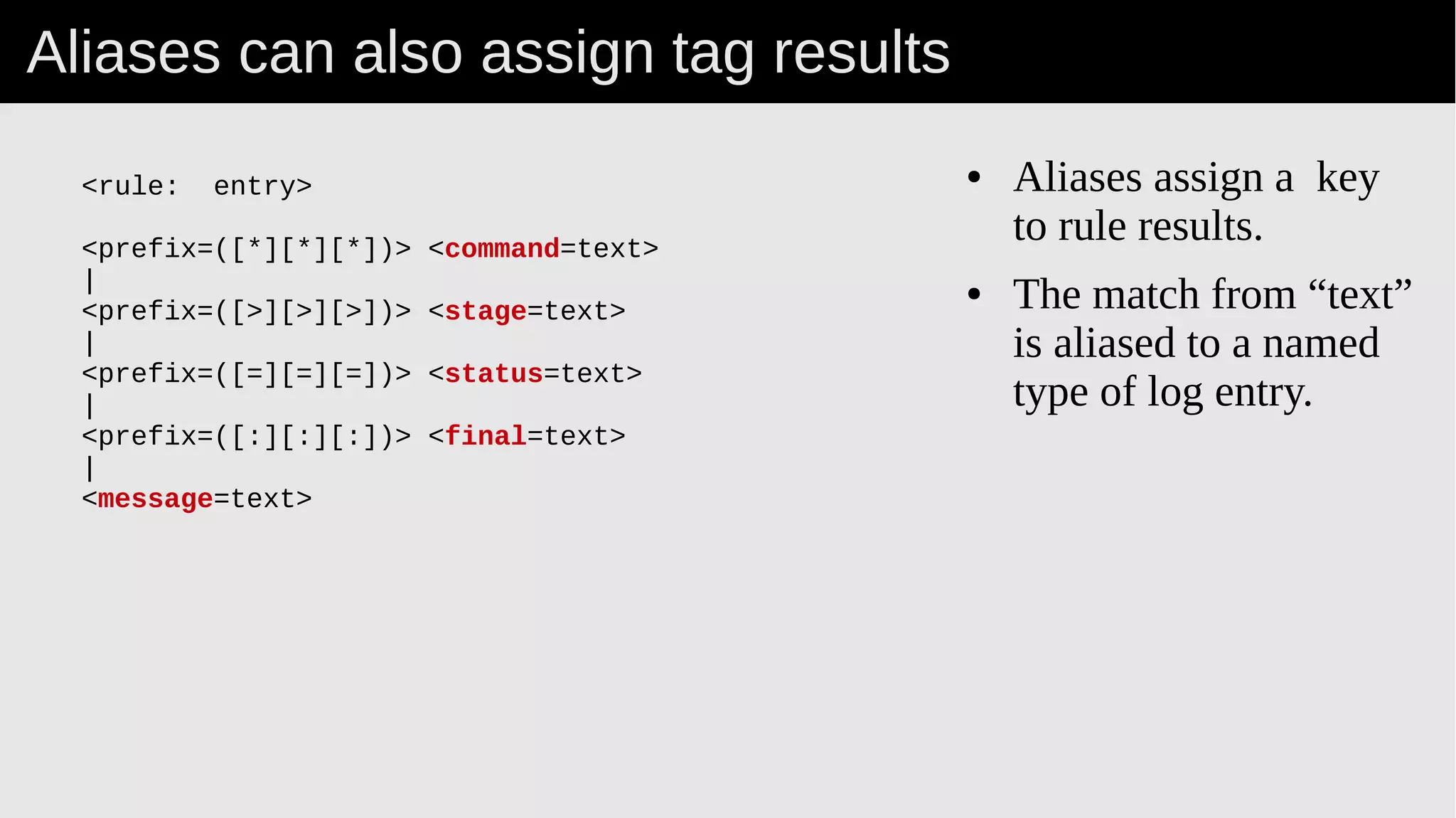 Aliases can also assign tag results

<rule:  entry>

<prefix=([*][*][*])> <command=text>
|
<prefix=([>][>][>])> <stage=text>
|
<prefix=([=][=][=])> <status=text>
|
<prefix=([:][:][:])> <final=text>
|
<message=text>

• Aliases assign a  key to rule results.
• The match from “text” is aliased to a named type of log entry.